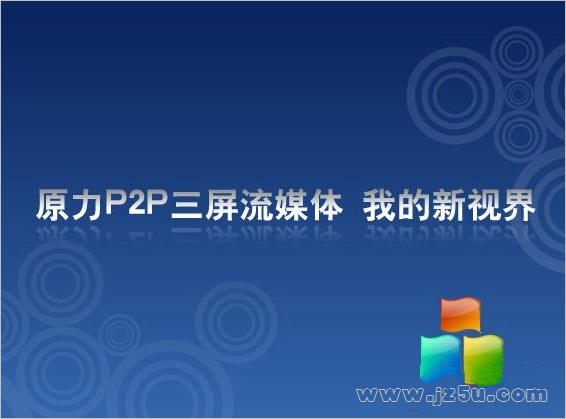 原力P2P三屏流媒体 我的新视界

www.jz5u.com